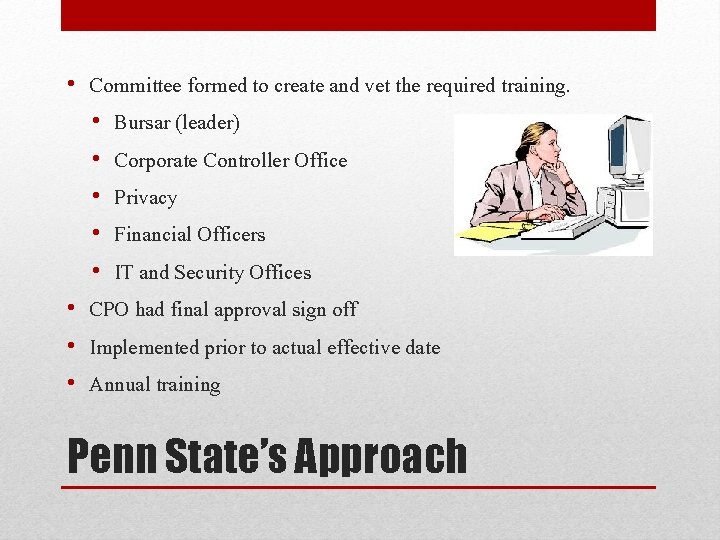 • Committee formed to create and vet the required training.
  • Bursar (leader)
  • Corporate Controller Office
  • Privacy
  • Financial Officers
  • IT and Security Offices
• CPO had final approval sign off
• Implemented prior to actual effective date
• Annual training

Penn State's Approach